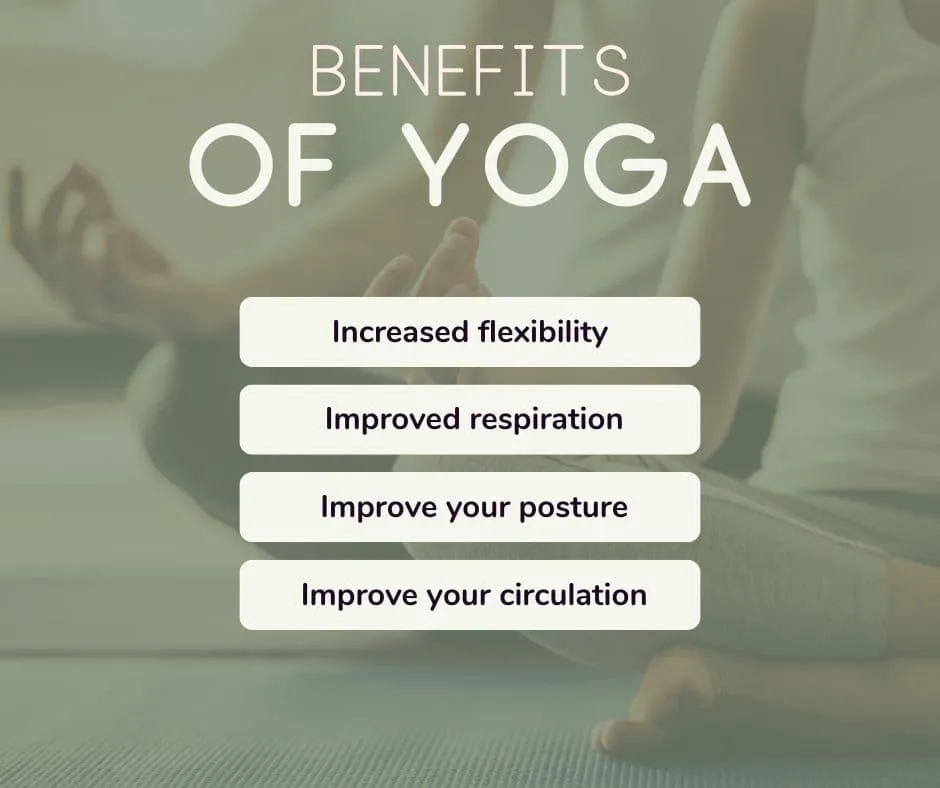 BENEFITS
OF YOGA

Increased flexibility

Improved respiration

Improve your posture

Improve your circulation